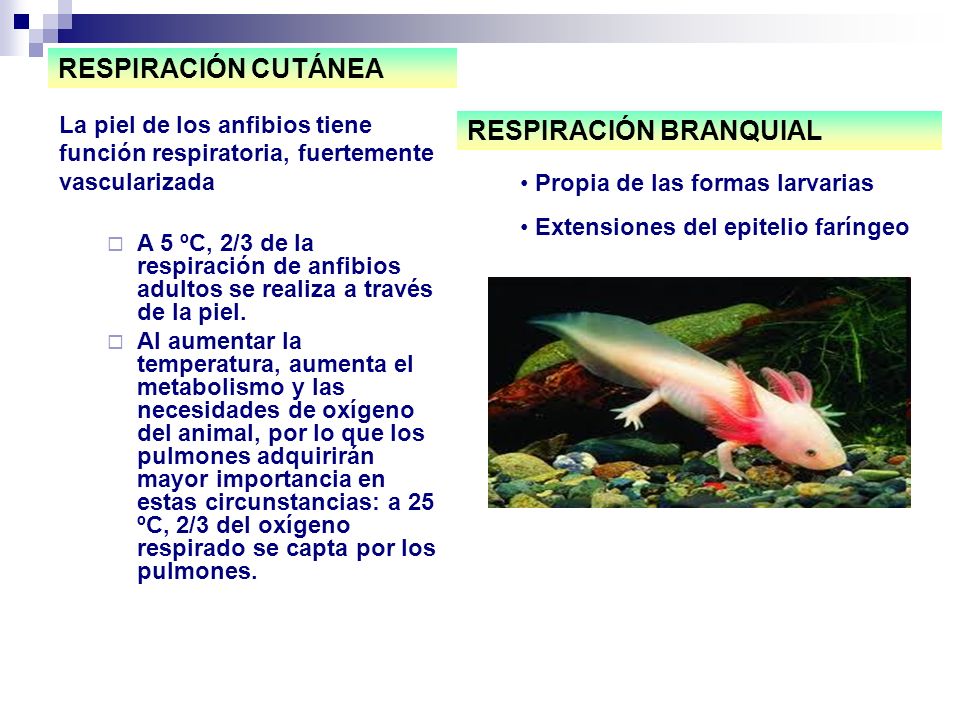 RESPIRACIÓN CUTÁNEA

La piel de los anfibios tiene función respiratoria, fuertemente vascularizada

□ A 5 ºC, 2/3 de la respiración de anfibios adultos se realiza a través de la piel.

□ Al aumentar la temperatura, aumenta el metabolismo y las necesidades de oxígeno del animal, por lo que los pulmones adquirirán mayor importancia en estas circunstancias: a 25 ºC, 2/3 del oxígeno respirado se capta por los pulmones.

RESPIRACIÓN BRANQUIAL

• Propia de las formas larvarias

• Extensiones del epitelio faríngeo